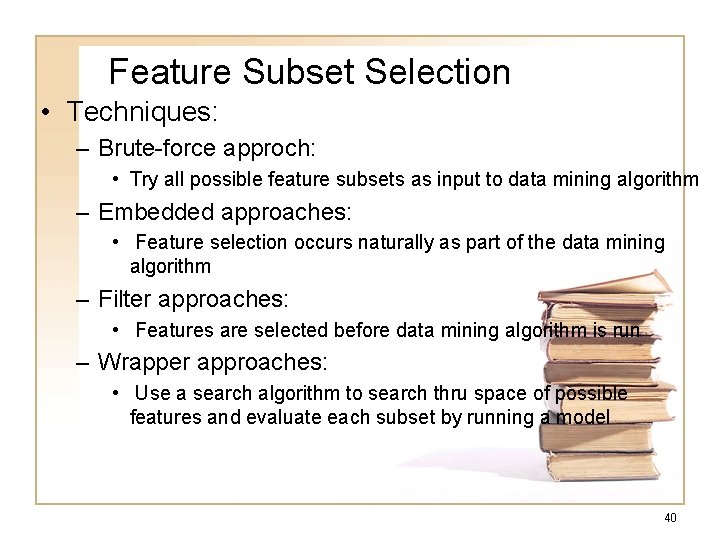 Feature Subset Selection

• Techniques:

– Brute-force approch:

• Try all possible feature subsets as input to data mining algorithm

– Embedded approaches:

• Feature selection occurs naturally as part of the data mining algorithm

– Filter approaches:

• Features are selected before data mining algorithm is run

– Wrapper approaches:

• Use a search algorithm to search thru space of possible features and evaluate each subset by running a model

40